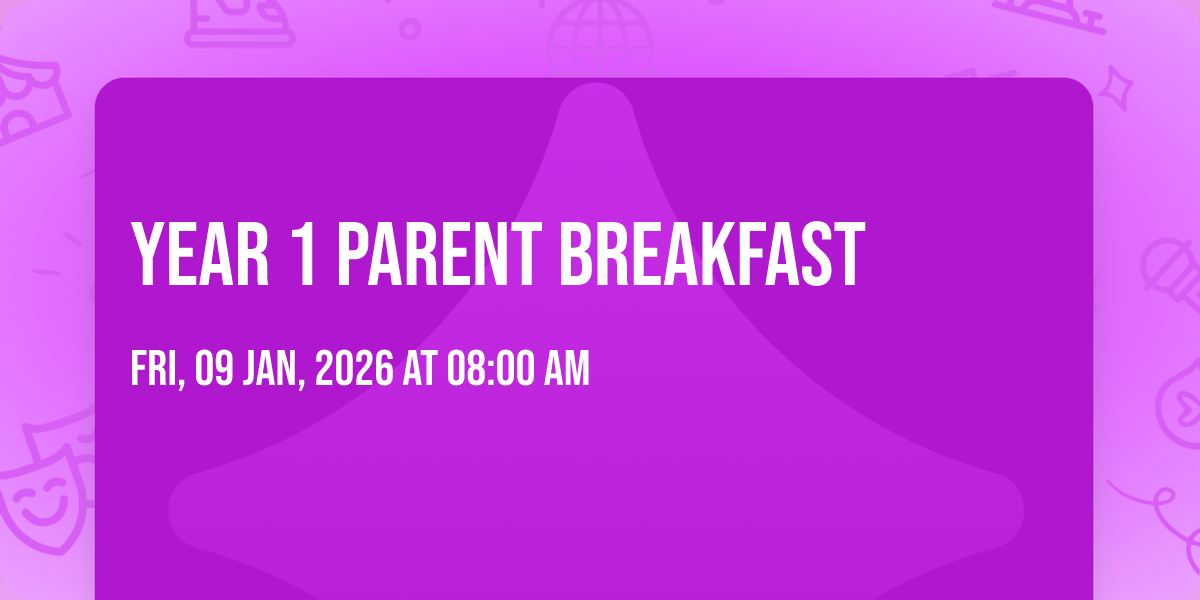 YEAR 1 PARENT BREAKFAST

FRI, 09 JAN, 2026 AT 08:00 AM